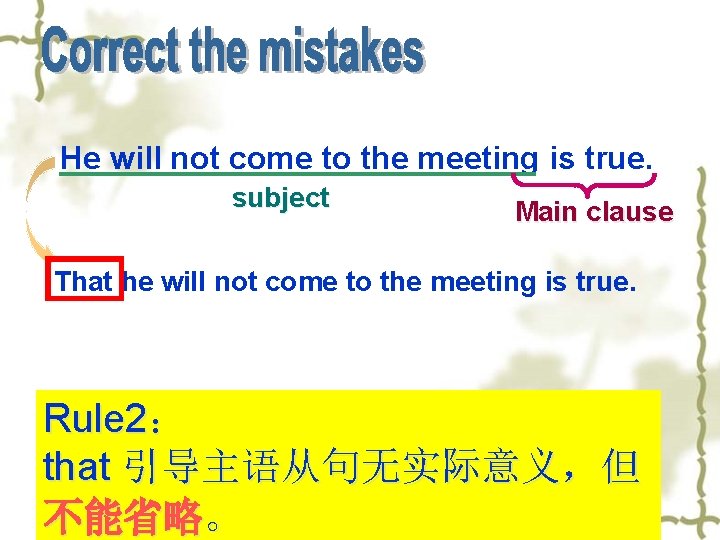 Correct the mistakes

He will not come to the meeting is true.

subject

Main clause

That he will not come to the meeting is true.

Rule2：
that 引导主语从句无实际意义，但不能省略。